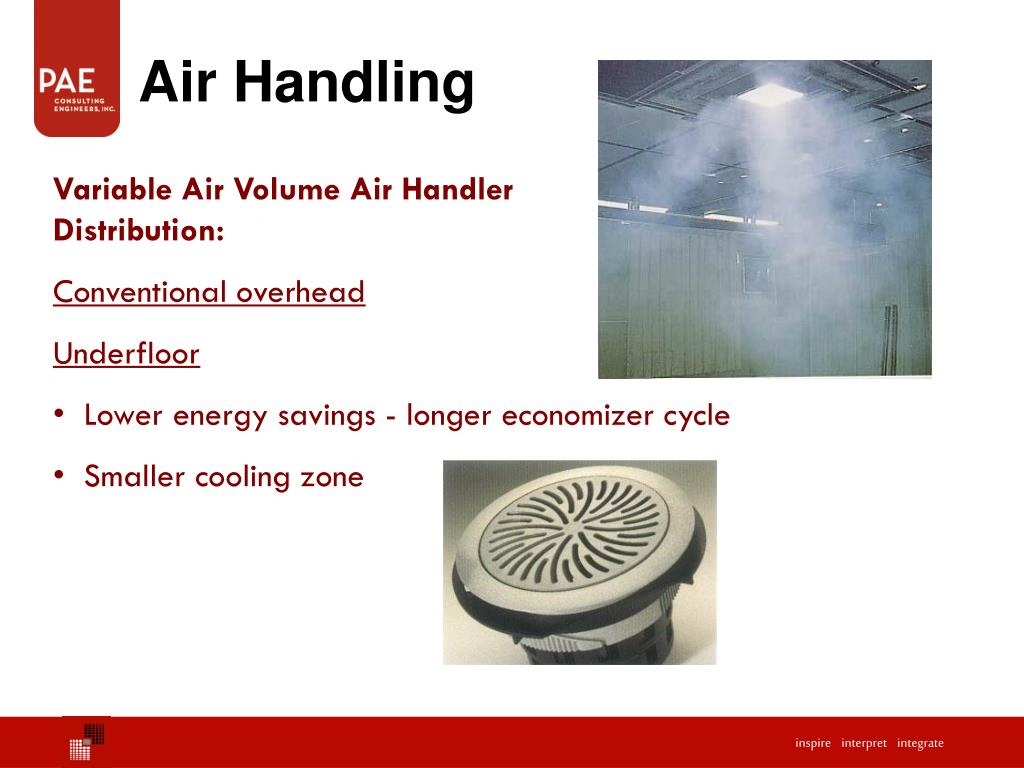 PAE
CONSULTING ENGINEERS, INC.

Air Handling

Variable Air Volume Air Handler Distribution:

Conventional overhead

Underfloor

• Lower energy savings - longer economizer cycle

• Smaller cooling zone

inspire interpret integrate